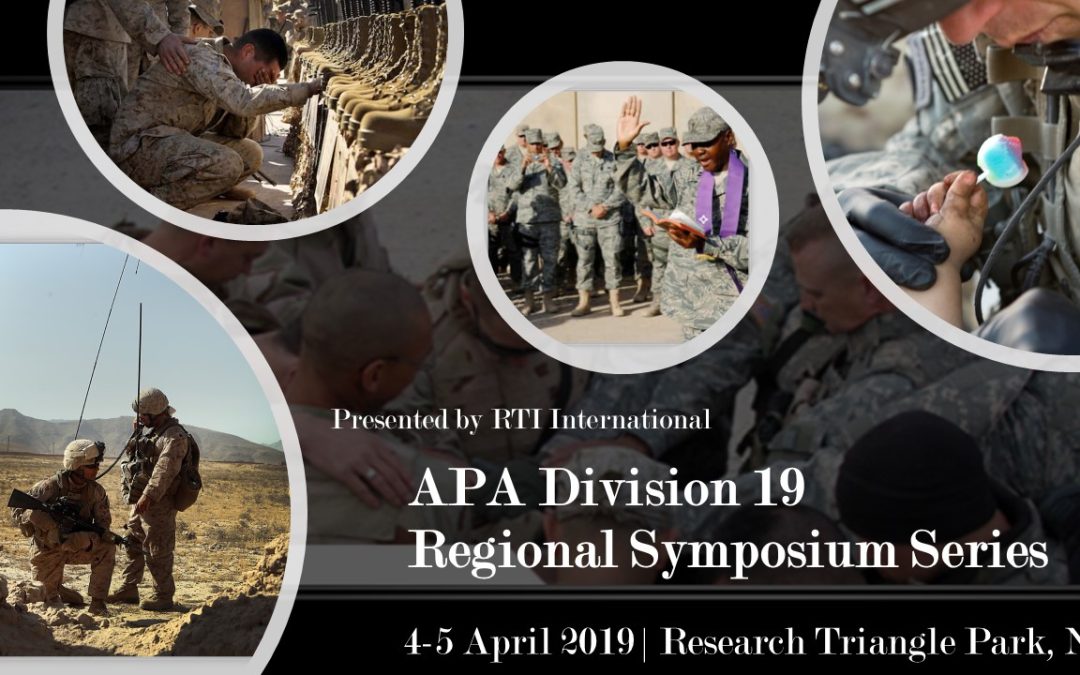 Presented by RTI International

APA Division 19 Regional Symposium Series

4-5 April 2019 | Research Triangle Park, N